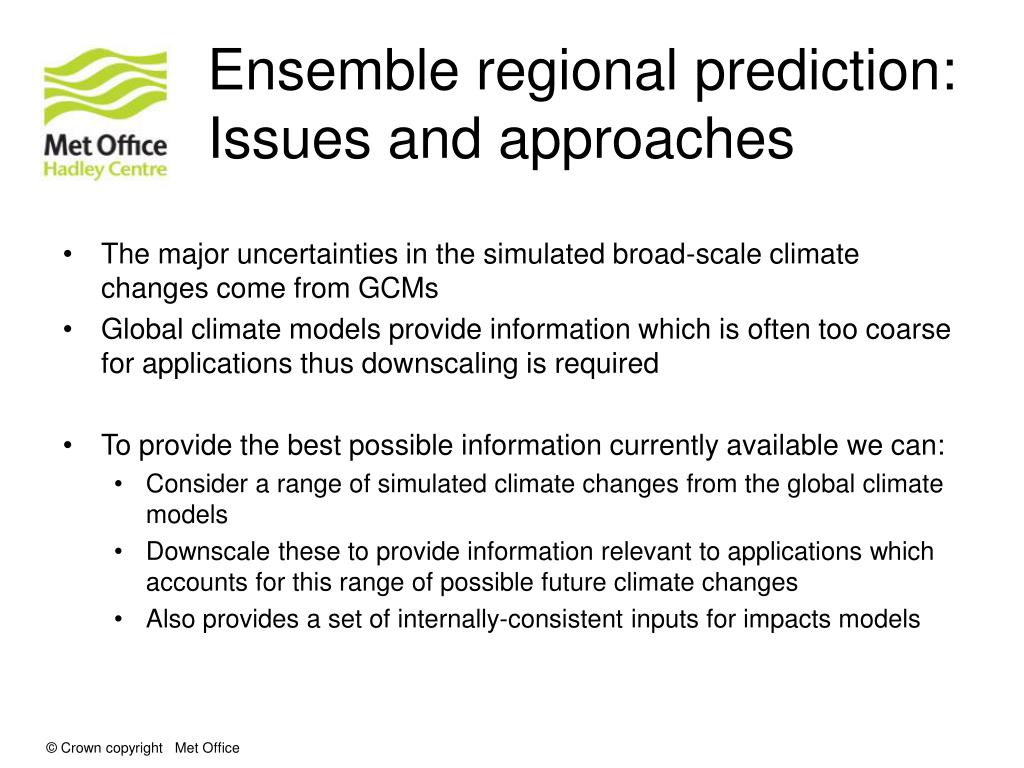 Met Office
Hadley Centre

Ensemble regional prediction: Issues and approaches

• The major uncertainties in the simulated broad-scale climate changes come from GCMs
• Global climate models provide information which is often too coarse for applications thus downscaling is required

• To provide the best possible information currently available we can:
  • Consider a range of simulated climate changes from the global climate models
  • Downscale these to provide information relevant to applications which accounts for this range of possible future climate changes
  • Also provides a set of internally-consistent inputs for impacts models

© Crown copyright Met Office